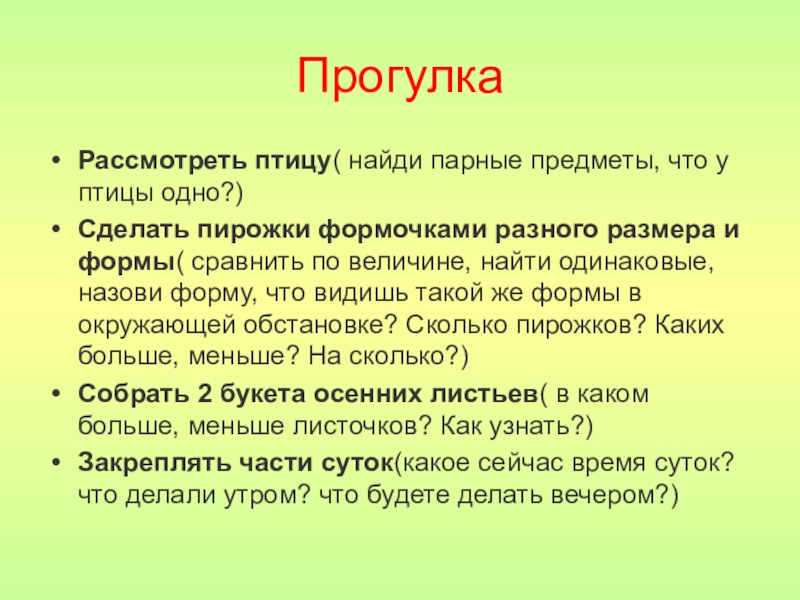 Прогулка

• Рассмотреть птицу( найди парные предметы, что у птицы одно?)
• Сделать пирожки формочками разного размера и формы( сравнить по величине, найти одинаковые, назови форму, что видишь такой же формы в окружающей обстановке? Сколько пирожков? Каких больше, меньше? На сколько?)
• Собрать 2 букета осенних листьев( в каком больше, меньше листочков? Как узнать?)
• Закреплять части суток(какое сейчас время суток? что делали утром? что будете делать вечером?)